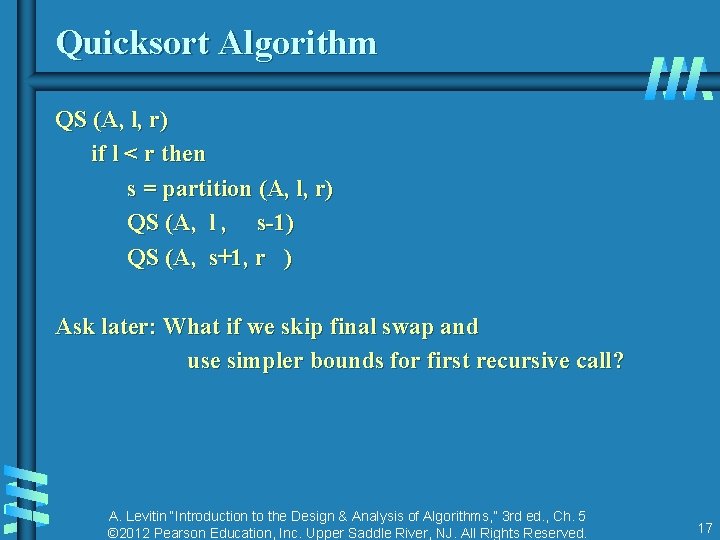 Quicksort Algorithm

QS (A, l, r)
if l < r then
s = partition (A, l, r)
QS (A, l, s-1)
QS (A, s+1, r )

Ask later: What if we skip final swap and use simpler bounds for first recursive call?

A. Levitin "Introduction to the Design & Analysis of Algorithms," 3rd ed., Ch. 5
©2012 Pearson Education, Inc. Upper Saddle River, NJ. All Rights Reserved.

17